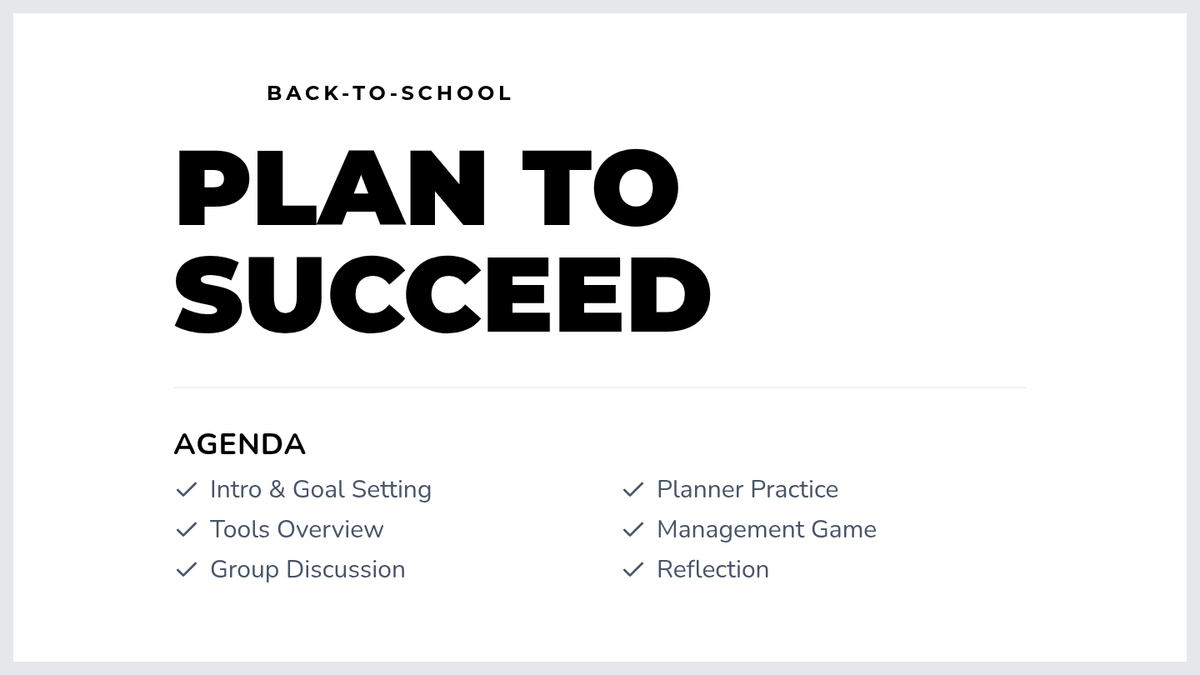 BACK-TO-SCHOOL

PLAN TO SUCCEED

AGENDA

✓ Intro & Goal Setting
✓ Tools Overview
✓ Group Discussion

✓ Planner Practice
✓ Management Game
✓ Reflection